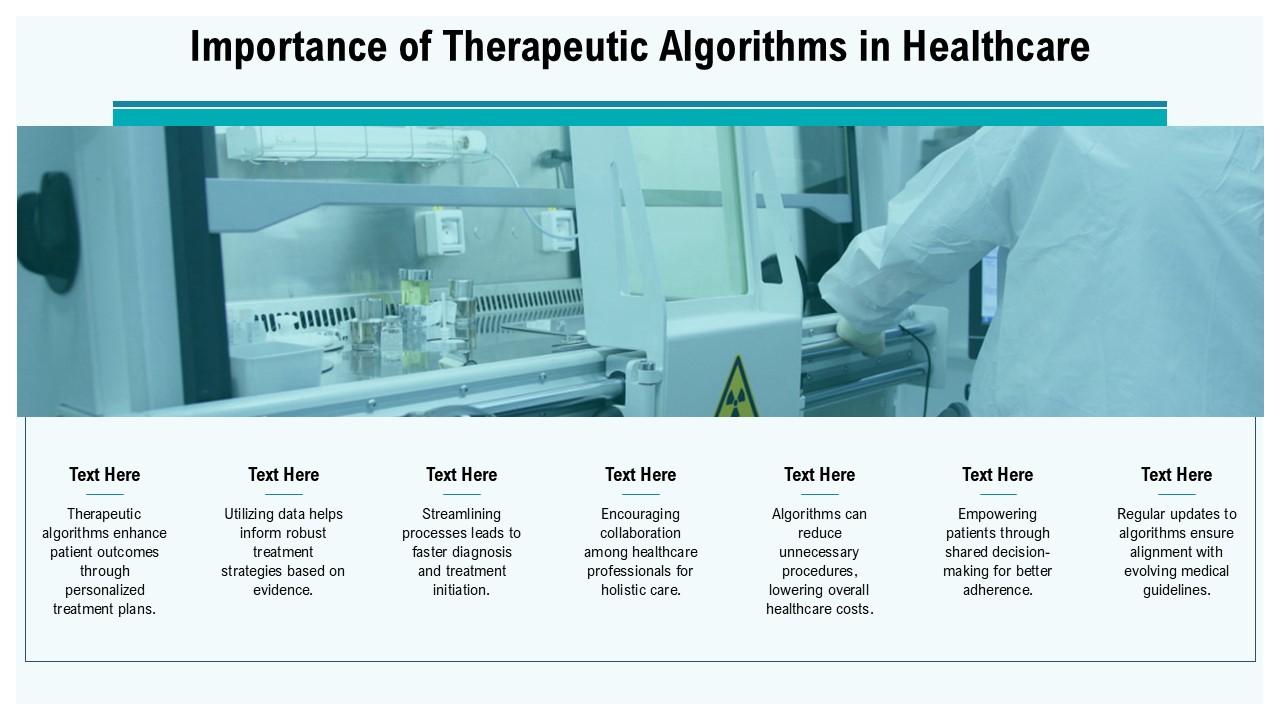 Importance of Therapeutic Algorithms in Healthcare

Text Here

Therapeutic algorithms enhance patient outcomes through personalized treatment plans.

Text Here

Utilizing data helps inform robust treatment strategies based on evidence.

Text Here

Streamlining processes leads to faster diagnosis and treatment initiation.

Text Here

Encouraging collaboration among healthcare professionals for holistic care.

Text Here

Algorithms can reduce unnecessary procedures, lowering overall healthcare costs.

Text Here

Empowering patients through shared decision-making for better adherence.

Text Here

Regular updates to algorithms ensure alignment with evolving medical guidelines.